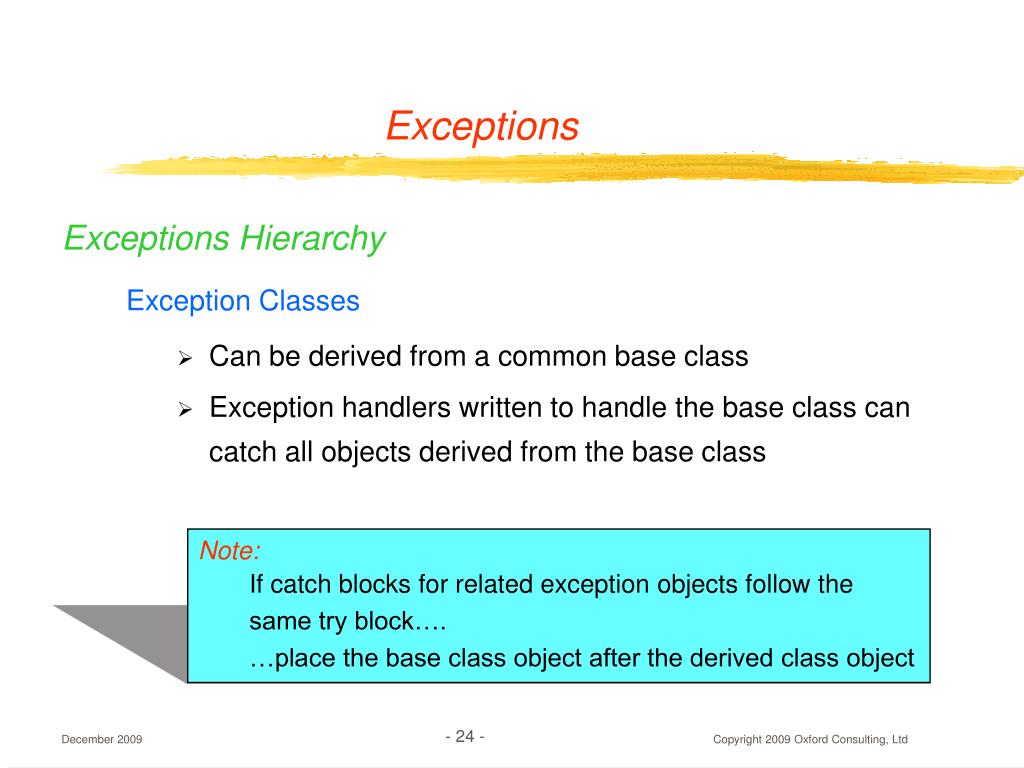 Exceptions

Exceptions Hierarchy

Exception Classes

➢ Can be derived from a common base class

➢ Exception handlers written to handle the base class can catch all objects derived from the base class

Note:
If catch blocks for related exception objects follow the same try block….
…place the base class object after the derived class object

December 2009

- 24 -

Copyright 2009 Oxford Consulting, Ltd